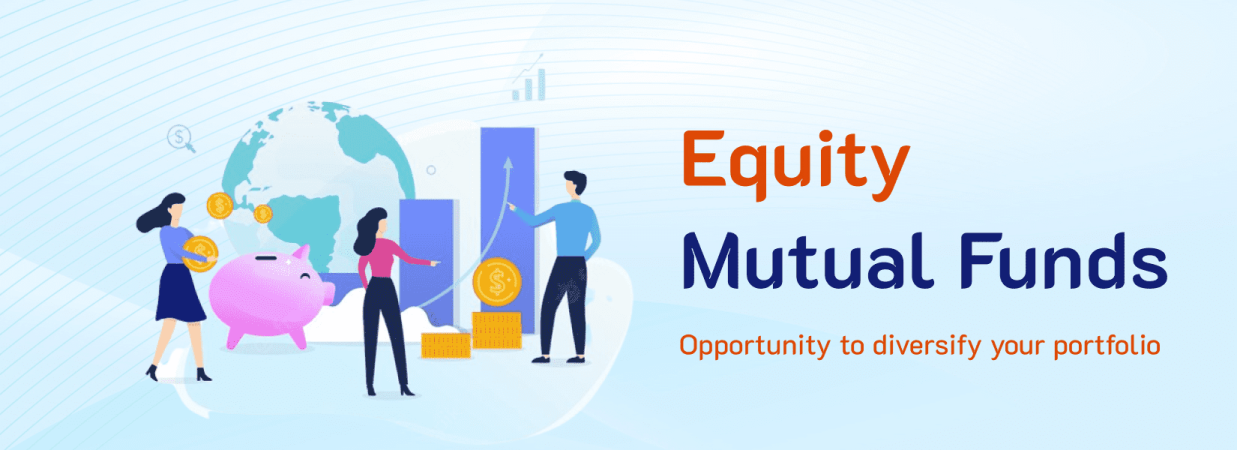 Equity
Mutual Funds
Opportunity to diversify your portfolio